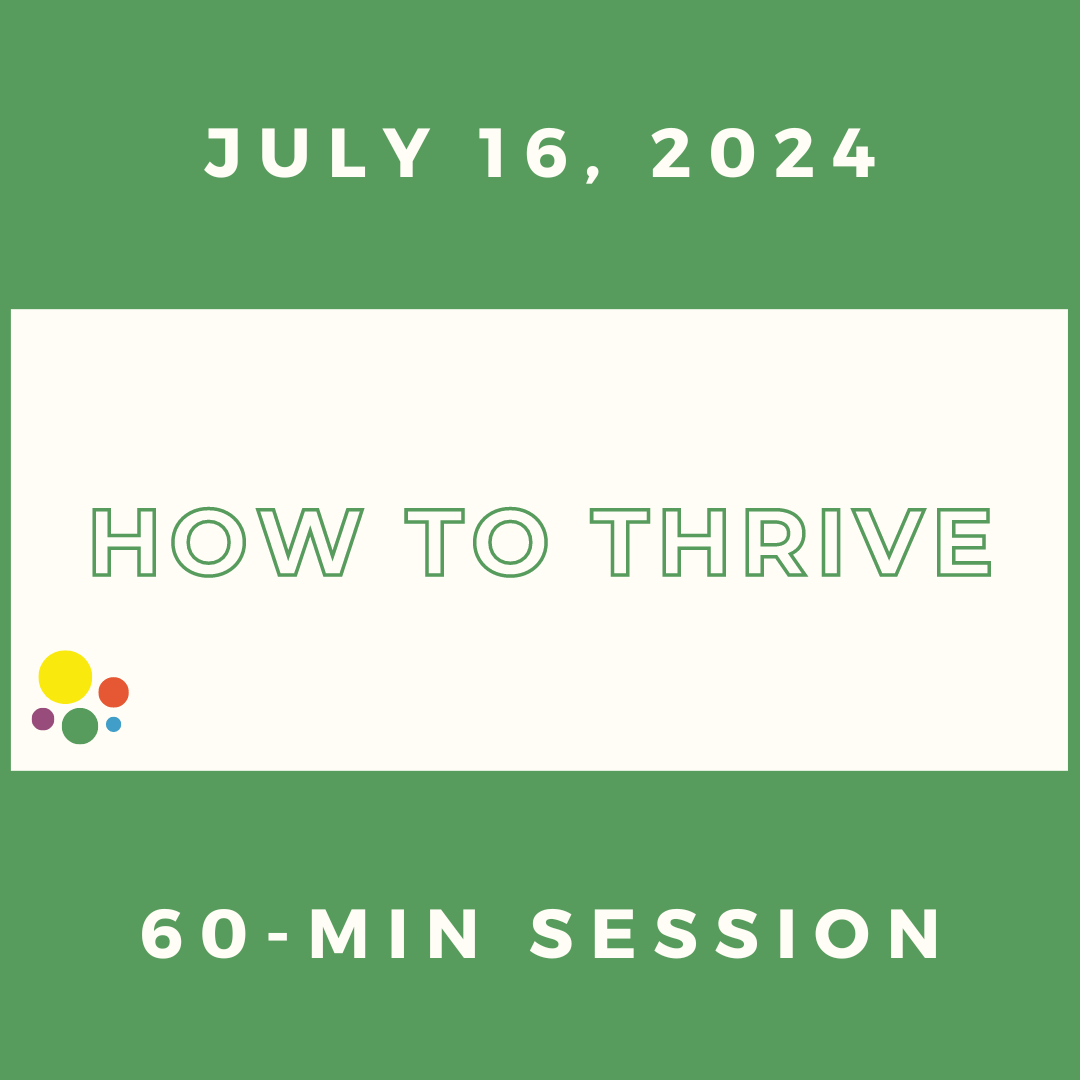 JULY 16, 2024

HOW TO THRIVE

60-MIN SESSION